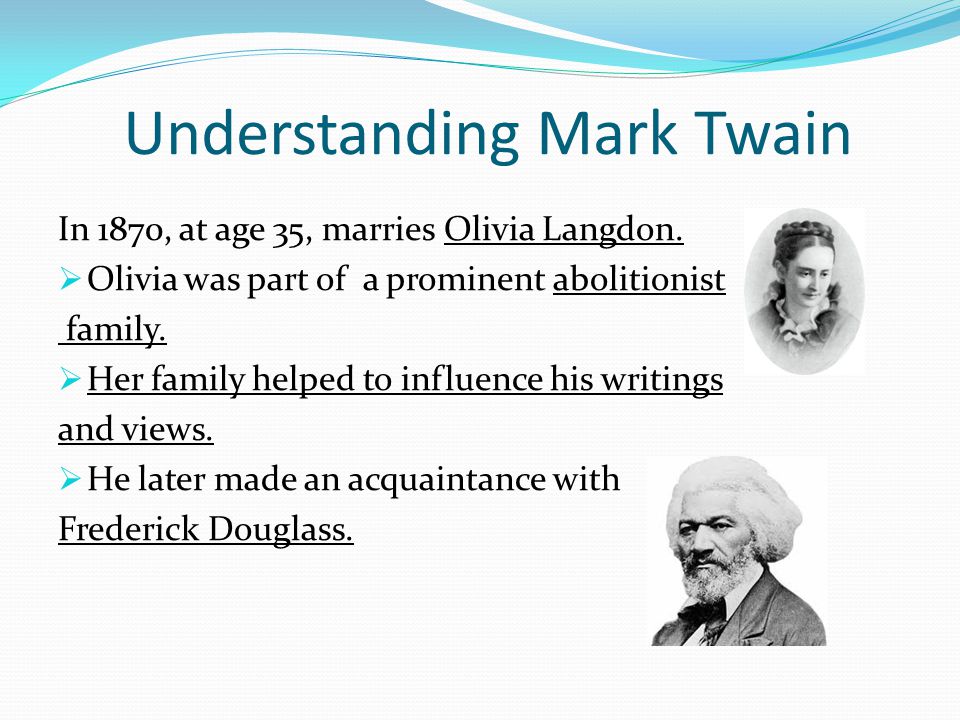 Understanding Mark Twain

In 1870, at age 35, marries Olivia Langdon.

➢ Olivia was part of a prominent abolitionist family.

➢ Her family helped to influence his writings and views.

➢ He later made an acquaintance with Frederick Douglass.